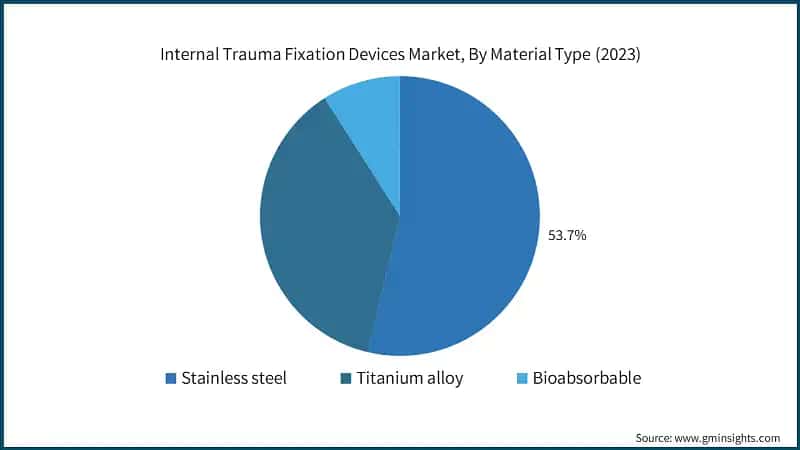 Internal Trauma Fixation Devices Market, By Material Type (2023)

53.7%

Stainless steel
Titanium alloy
Bioabsorbable

Source: www.gminsights.com